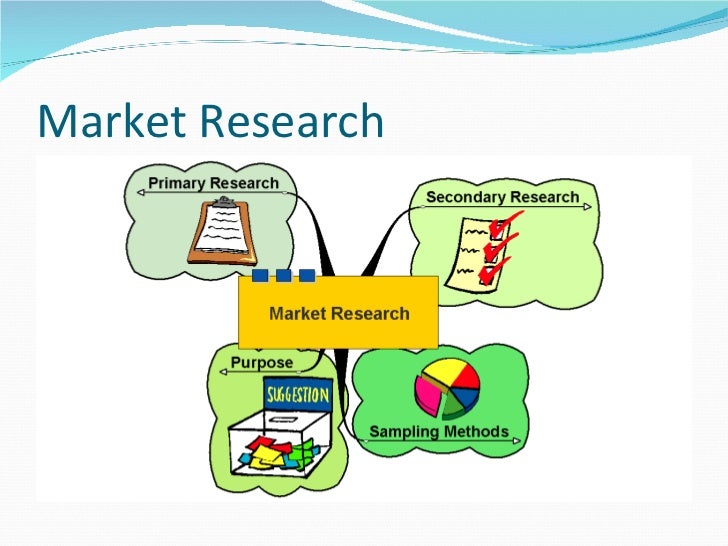 Market Research

Primary Research

Secondary Research

Market Research

Purpose

SUGGESTION

Sampling Methods